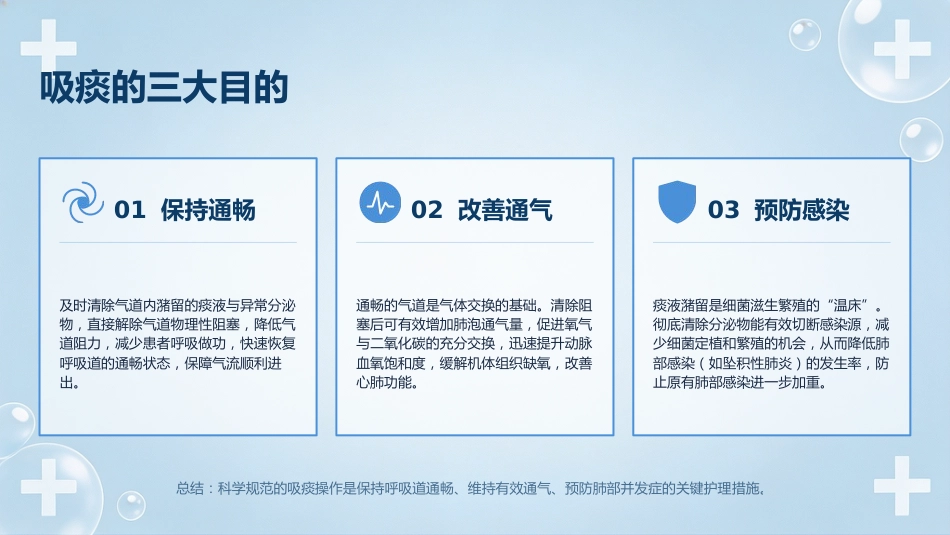 吸痰的三大目的

01 保持通畅

及时清除气道内潴留的痰液与异常分泌物，直接解除气道物理性阻塞，降低气道阻力，减少患者呼吸做功，快速恢复呼吸道的通畅状态，保障气流顺利进出。

02 改善通气

通畅的气道是气体交换的基础。清除阻塞后可有效增加肺泡通气量，促进氧气与二氧化碳的充分交换，迅速提升动脉血氧饱和度，缓解机体组织缺氧，改善心肺功能。

03 预防感染

痰液潴留是细菌滋生繁殖的“温床”。彻底清除分泌物能有效切断感染源，减少细菌定植和繁殖的机会，从而降低肺部感染（如坠积性肺炎）的发生率，防止原有肺部感染进一步加重。

总结：科学规范的吸痰操作是保持呼吸道通畅、维持有效通气、预防肺部并发症的关键护理措施。